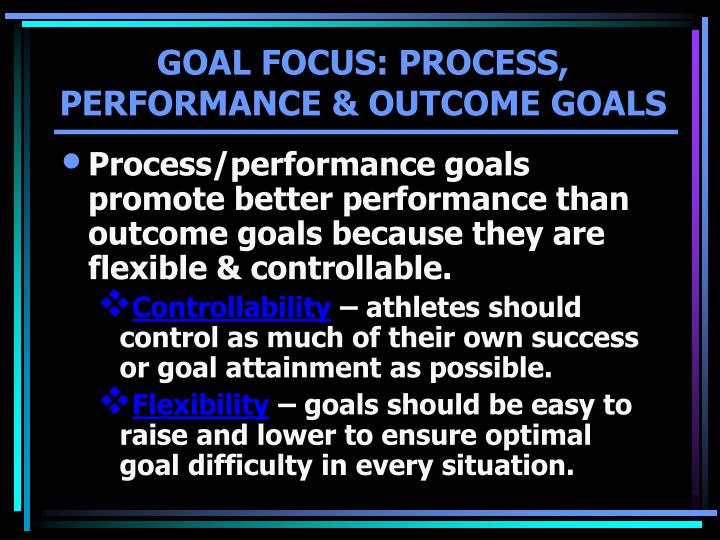 GOAL FOCUS: PROCESS, PERFORMANCE & OUTCOME GOALS

• Process/performance goals promote better performance than outcome goals because they are flexible & controllable.

❖ Controllability – athletes should control as much of their own success or goal attainment as possible.

❖ Flexibility – goals should be easy to raise and lower to ensure optimal goal difficulty in every situation.